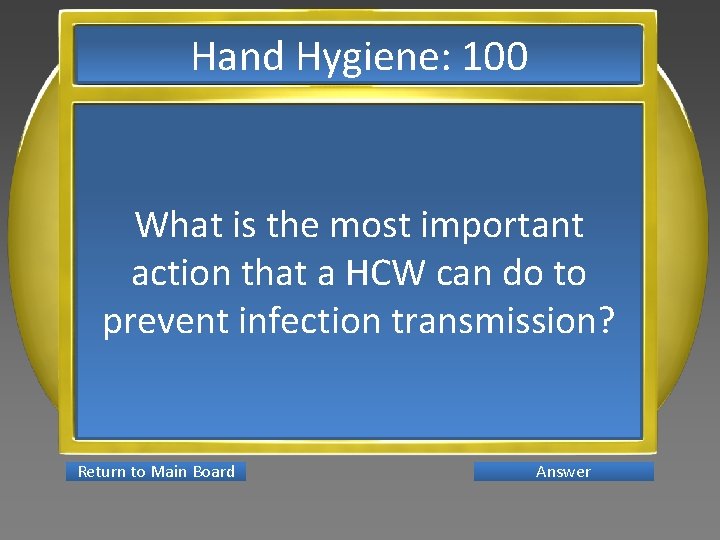 Hand Hygiene: 100

What is the most important action that a HCW can do to prevent infection transmission?

Return to Main Board

Answer